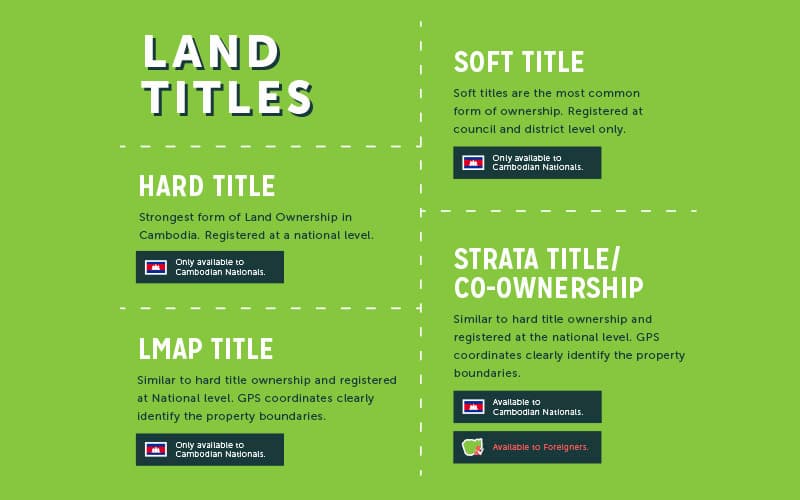 LAND TITLES

HARD TITLE

Strongest form of Land Ownership in Cambodia. Registered at a national level.

Only available to Cambodian Nationals.

LMAP TITLE

Similar to hard title ownership and registered at National level. GPS coordinates clearly identify the property boundaries.

Only available to Cambodian Nationals.

SOFT TITLE

Soft titles are the most common form of ownership. Registered at council and district level only.

Only available to Cambodian Nationals.

STRATA TITLE/ CO-OWNERSHIP

Similar to hard title ownership and registered at the national level. GPS coordinates clearly identify the property boundaries.

Available to Cambodian Nationals.

Available to Foreigners.